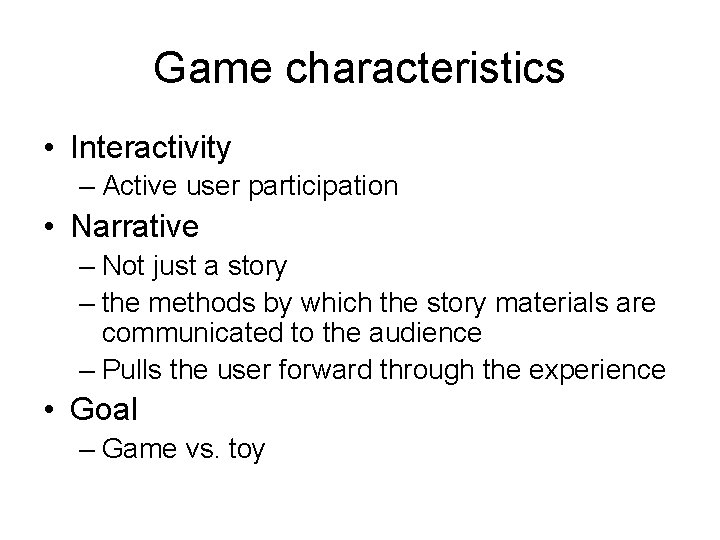 Game characteristics

• Interactivity
– Active user participation
• Narrative
– Not just a story
– the methods by which the story materials are communicated to the audience
– Pulls the user forward through the experience
• Goal
– Game vs. toy